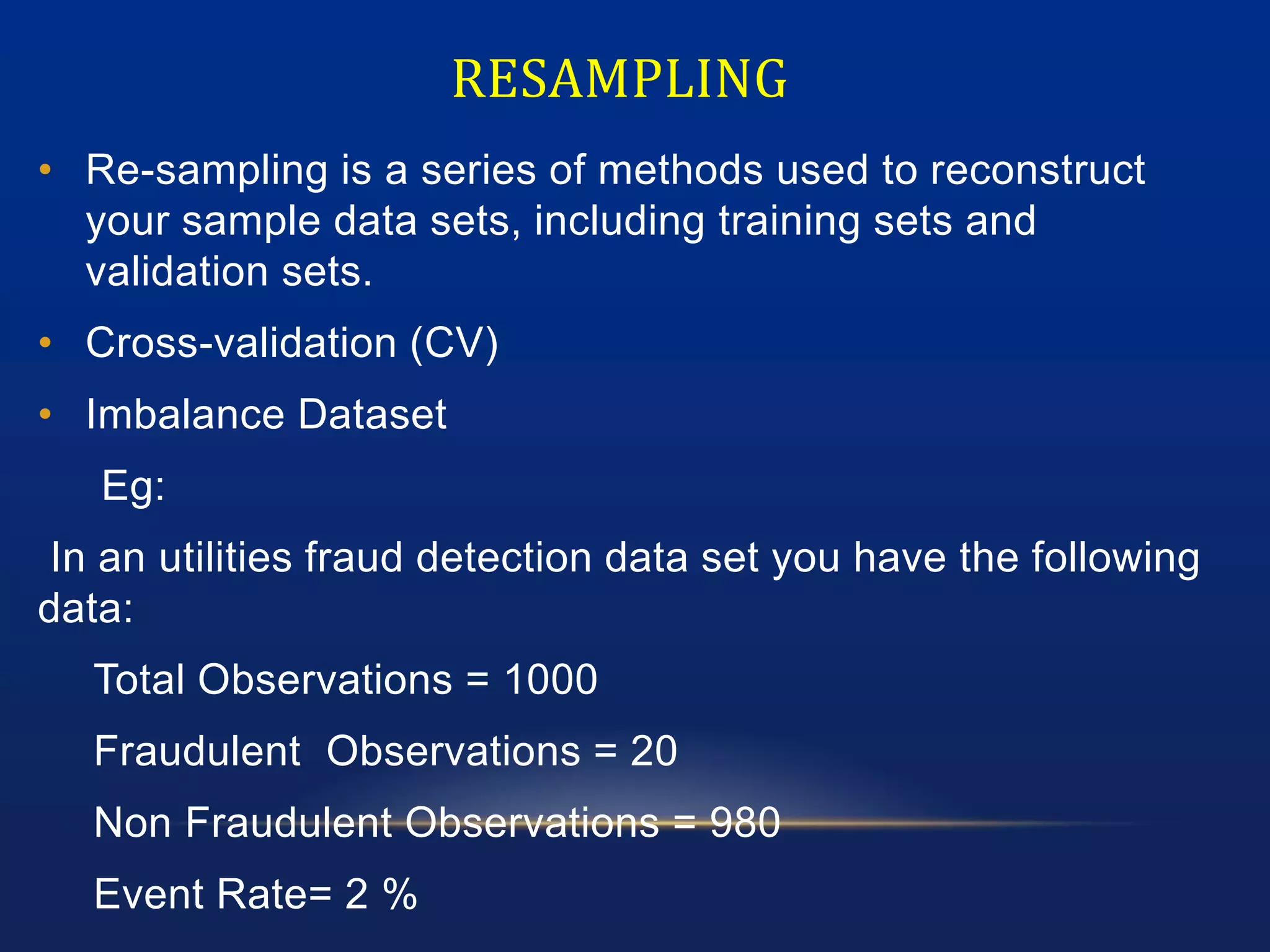 RESAMPLING

• Re-sampling is a series of methods used to reconstruct your sample data sets, including training sets and validation sets.

• Cross-validation (CV)

• Imbalance Dataset

Eg:

In an utilities fraud detection data set you have the following data:

Total Observations = 1000

Fraudulent Observations = 20

Non Fraudulent Observations = 980

Event Rate= 2 %